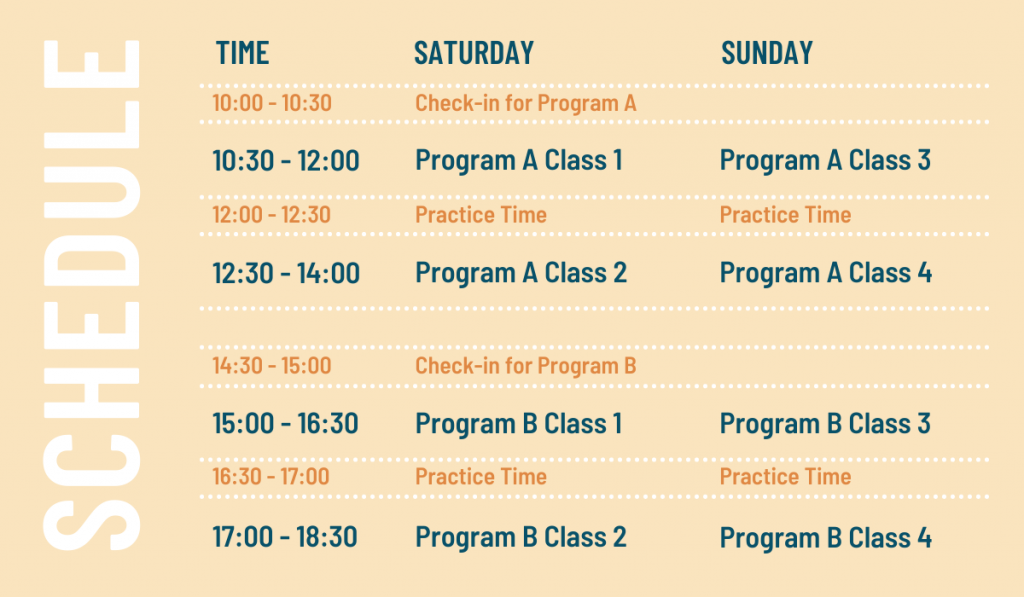 SCHEDULE

| TIME | SATURDAY | SUNDAY |
|---|---|---|
| 10:00 - 10:30 | Check-in for Program A | |
| 10:30 - 12:00 | Program A Class 1 | Program A Class 3 |
| 12:00 - 12:30 | Practice Time | Practice Time |
| 12:30 - 14:00 | Program A Class 2 | Program A Class 4 |
| 14:30 - 15:00 | Check-in for Program B | |
| 15:00 - 16:30 | Program B Class 1 | Program B Class 3 |
| 16:30 - 17:00 | Practice Time | Practice Time |
| 17:00 - 18:30 | Program B Class 2 | Program B Class 4 |